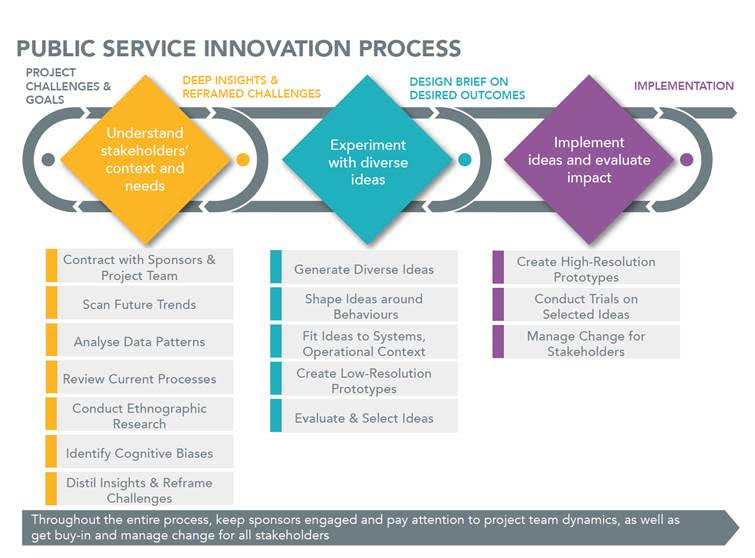 PUBLIC SERVICE INNOVATION PROCESS

PROJECT CHALLENGES & GOALS

DEEP INSIGHTS & REFRAMED CHALLENGES

DESIGN BRIEF ON DESIRED OUTCOMES

IMPLEMENTATION

Understand stakeholders' context and needs

Experiment with diverse ideas

Implement ideas and evaluate impact

Contract with Sponsors & Project Team

Scan Future Trends

Analyse Data Patterns

Review Current Processes

Conduct Ethnographic Research

Identify Cognitive Biases

Distil Insights & Reframe Challenges

Generate Diverse Ideas

Shape Ideas around Behaviours

Fit Ideas to Systems, Operational Context

Create Low-Resolution Prototypes

Evaluate & Select Ideas

Create High-Resolution Prototypes

Conduct Trials on Selected Ideas

Manage Change for Stakeholders

Throughout the entire process, keep sponsors engaged and pay attention to project team dynamics, as well as get buy-in and manage change for all stakeholders